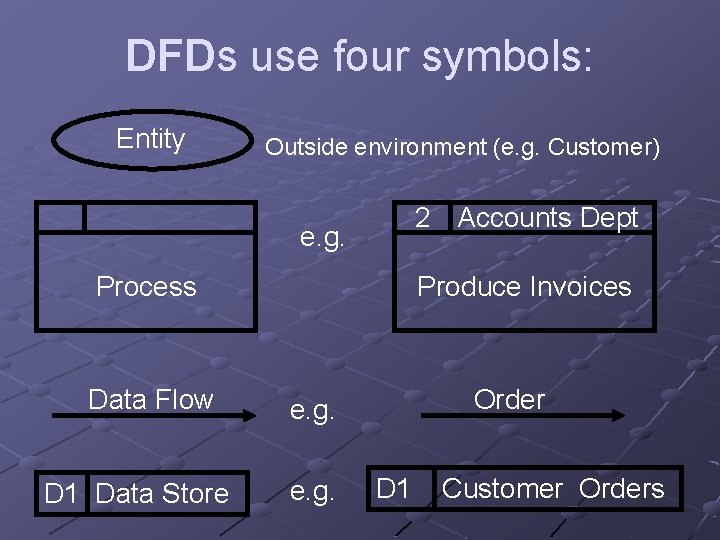 DFDs use four symbols:

Entity

Outside environment (e.g. Customer)

Process

e.g.

2 Accounts Dept

Produce Invoices

Data Flow

e.g.

Order

D1 Data Store

e.g.

D1 Customer Orders